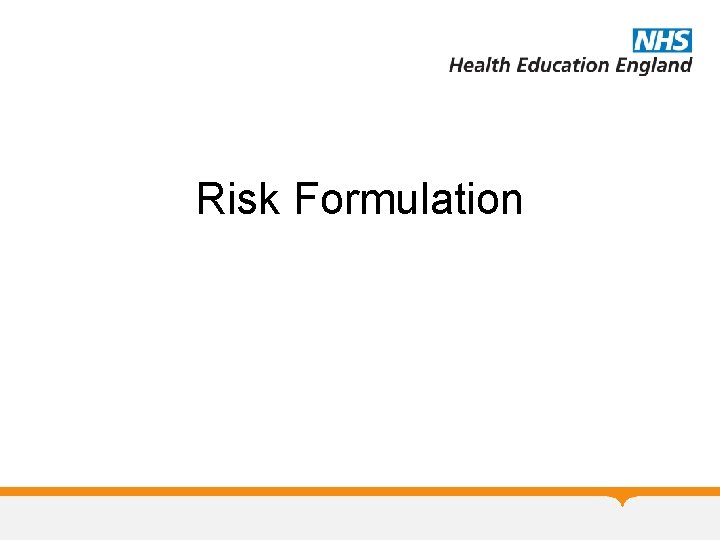 NHS
Health Education England

Risk Formulation